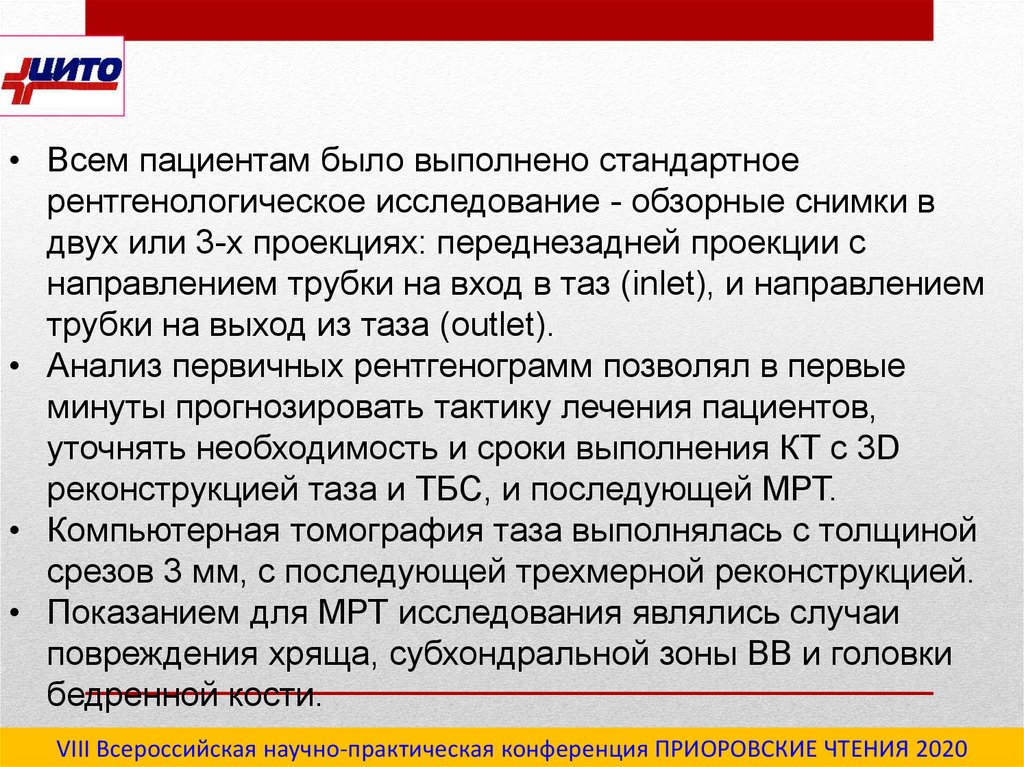 ЦИТО

• Всем пациентам было выполнено стандартное рентгенологическое исследование - обзорные снимки в двух или 3-х проекциях: переднезадней проекции с направлением трубки на вход в таз (inlet), и направлением трубки на выход из таза (outlet).
• Анализ первичных рентгенограмм позволял в первые минуты прогнозировать тактику лечения пациентов, уточнять необходимость и сроки выполнения КТ с 3D реконструкцией таза и ТБС, и последующей МРТ.
• Компьютерная томография таза выполнялась с толщиной срезов 3 мм, с последующей трехмерной реконструкцией.
• Показанием для МРТ исследования являлись случаи повреждения хряща, субхондральной зоны ВВ и головки бедренной кости.

VIII Всероссийская научно-практическая конференция ПРИОРОВСКИЕ ЧТЕНИЯ 2020